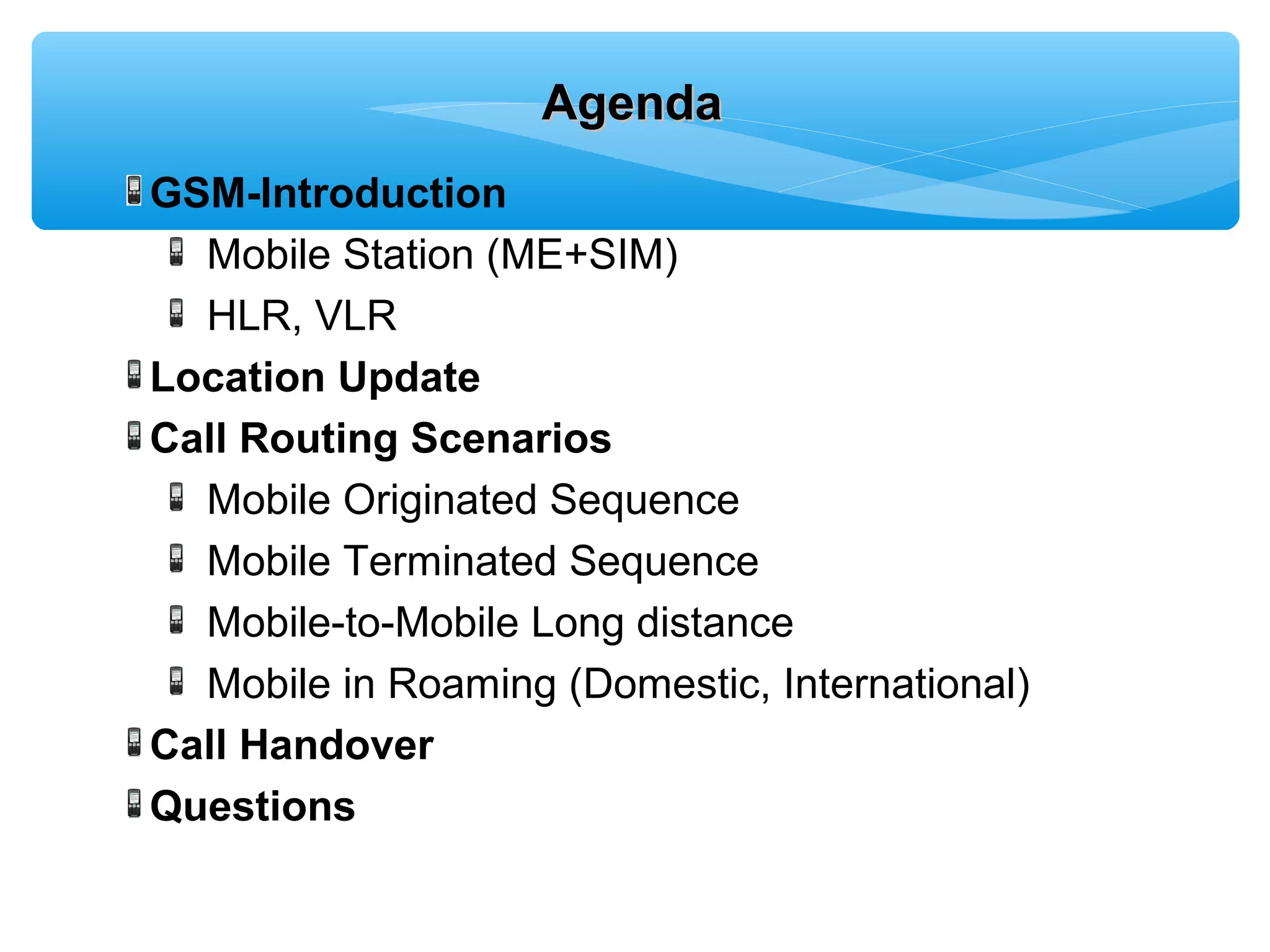 Agenda

GSM-Introduction

Mobile Station (ME+SIM)

HLR, VLR

Location Update

Call Routing Scenarios

Mobile Originated Sequence

Mobile Terminated Sequence

Mobile-to-Mobile Long distance

Mobile in Roaming (Domestic, International)

Call Handover

Questions